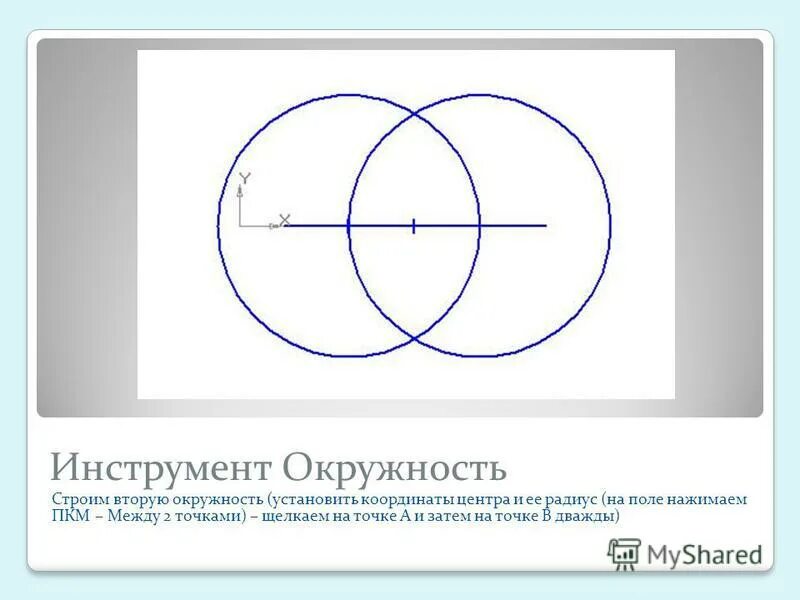 Y

X

Инструмент Окружность

Строим вторую окружность (установить координаты центра и ее радиус (на поле нажимаем ПКМ – Между 2 точками) – щелкаем на точке А и затем на точке В дважды)

MyShared